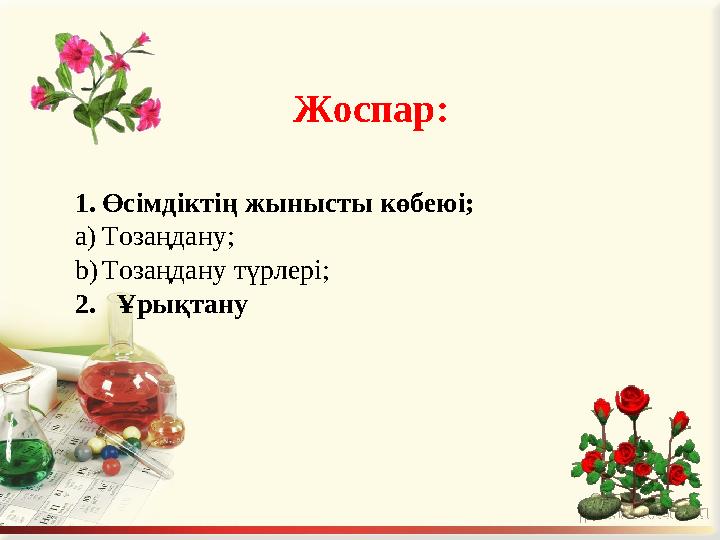 Жоспар:

1. Өсімдіктің жынысты көбеюі;
a) Тозаңдану;
b) Тозаңдану түрлері;
2. Ұрықтану